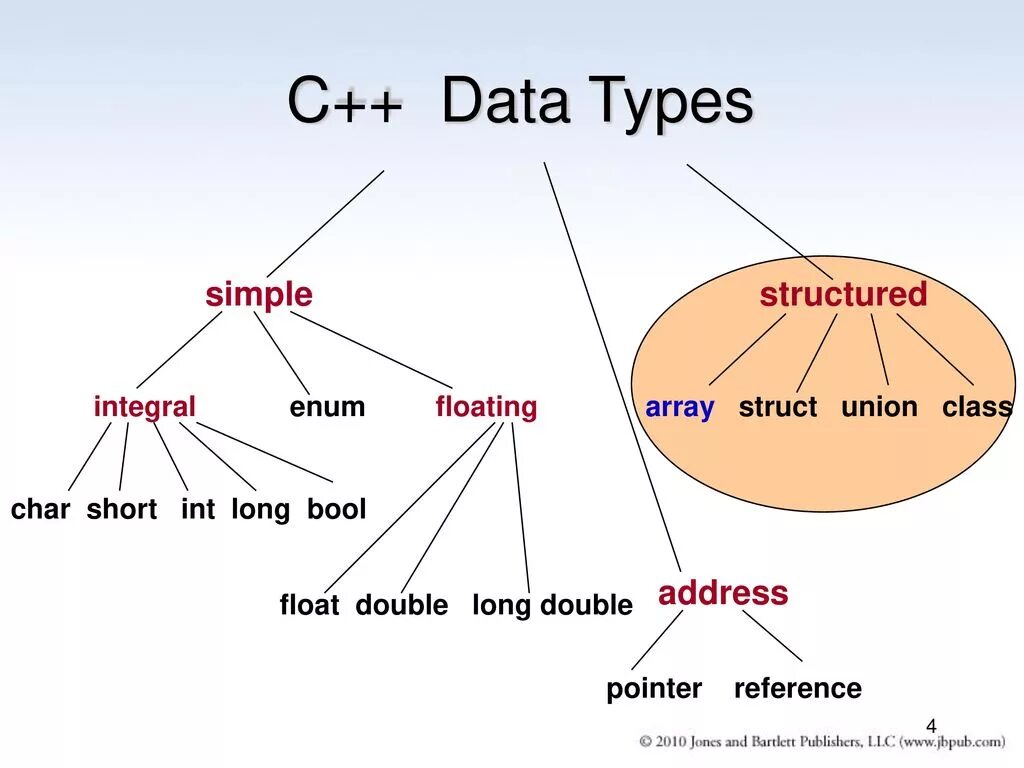 C++ Data Types

simple

structured

integral enum floating

array struct union class

char short int long bool

float double long double

address

pointer reference

4

© 2010 Jones and Bartlett Publishers, LLC (www.jbpub.com)